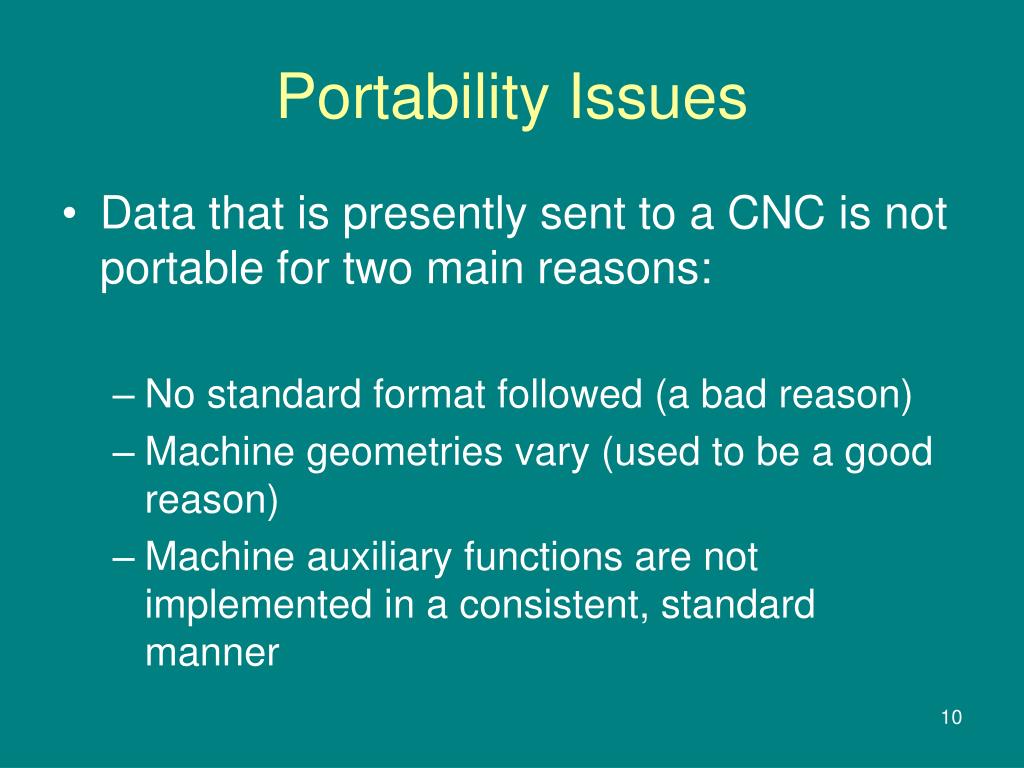 Portability Issues

• Data that is presently sent to a CNC is not portable for two main reasons:

– No standard format followed (a bad reason)
– Machine geometries vary (used to be a good reason)
– Machine auxiliary functions are not implemented in a consistent, standard manner

10